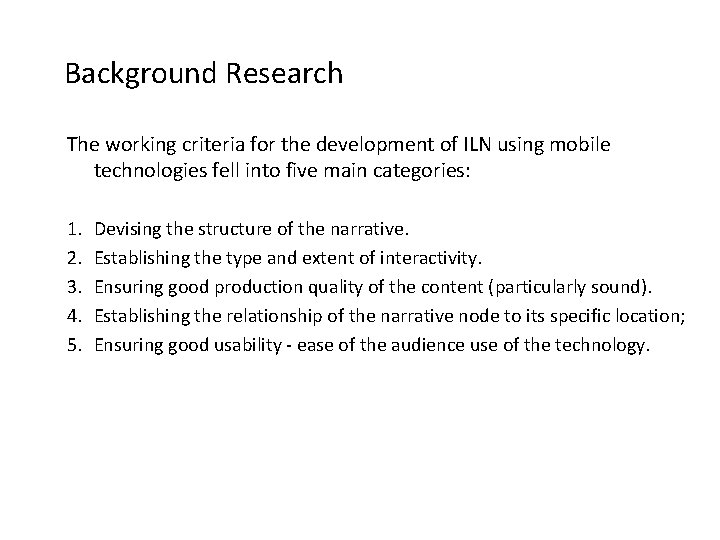 Background Research

The working criteria for the development of ILN using mobile technologies fell into five main categories:

1. Devising the structure of the narrative.
2. Establishing the type and extent of interactivity.
3. Ensuring good production quality of the content (particularly sound).
4. Establishing the relationship of the narrative node to its specific location;
5. Ensuring good usability - ease of the audience use of the technology.